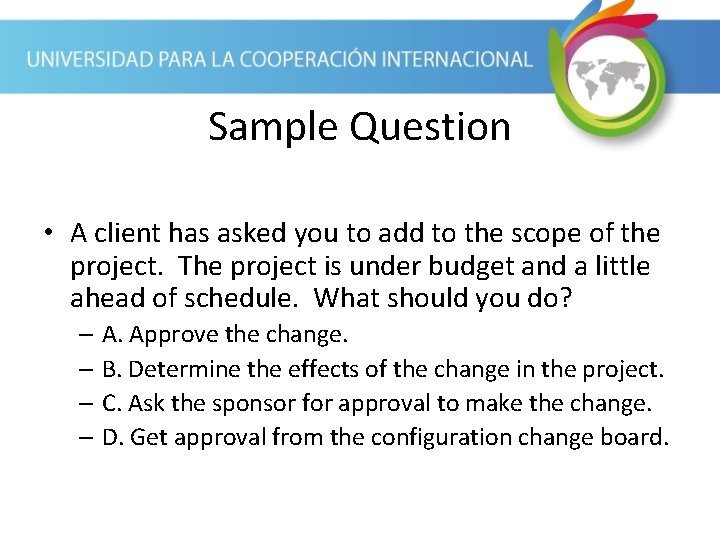 UNIVERSIDAD PARA LA COOPERACIÓN INTERNACIONAL

Sample Question

• A client has asked you to add to the scope of the project. The project is under budget and a little ahead of schedule. What should you do?
– A. Approve the change.
– B. Determine the effects of the change in the project.
– C. Ask the sponsor for approval to make the change.
– D. Get approval from the configuration change board.